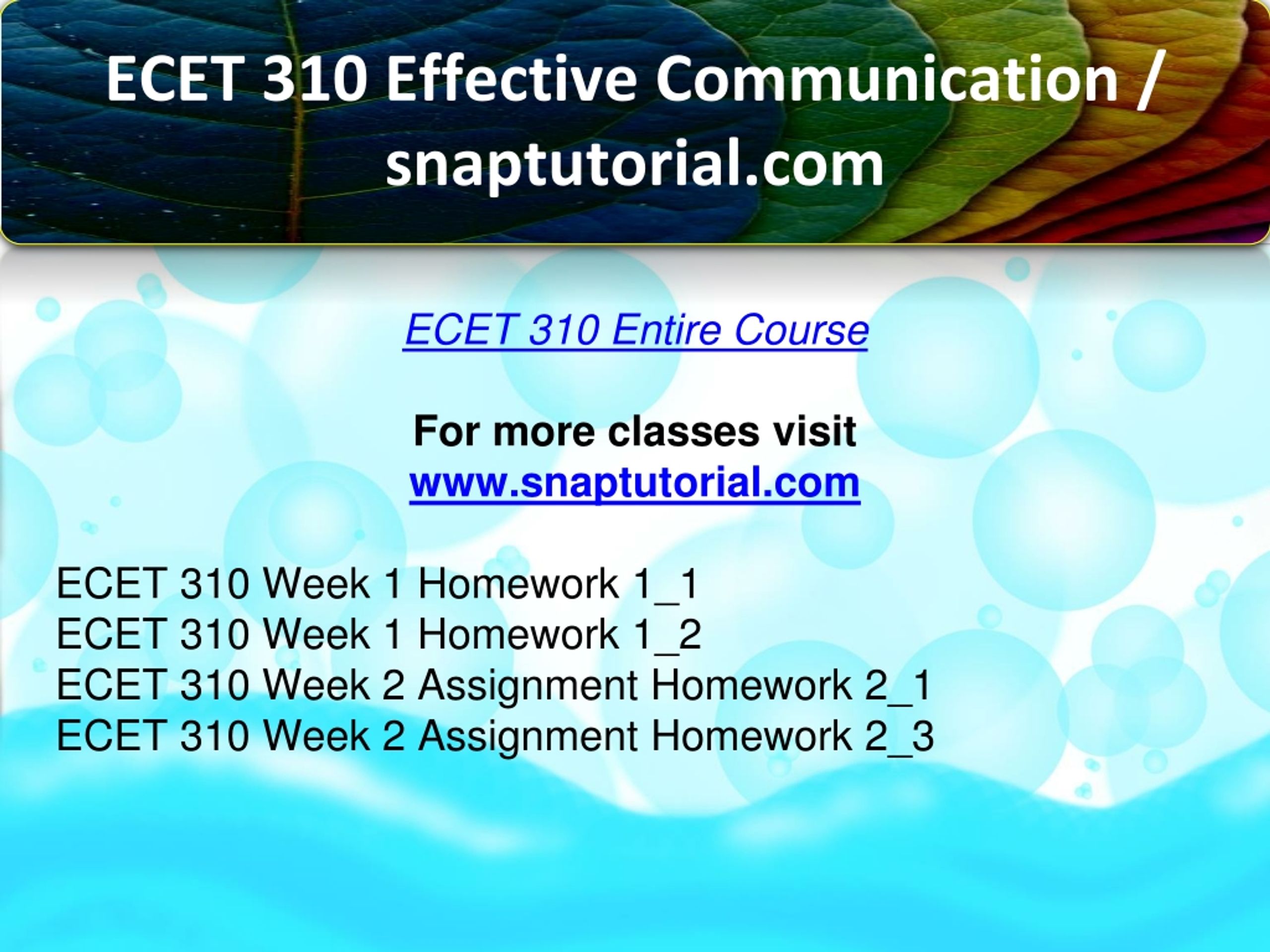 ECET 310 Effective Communication / snaptutorial.com

ECET 310 Entire Course

For more classes visit
www.snaptutorial.com

ECET 310 Week 1 Homework 1_1
ECET 310 Week 1 Homework 1_2
ECET 310 Week 2 Assignment Homework 2_1
ECET 310 Week 2 Assignment Homework 2_3